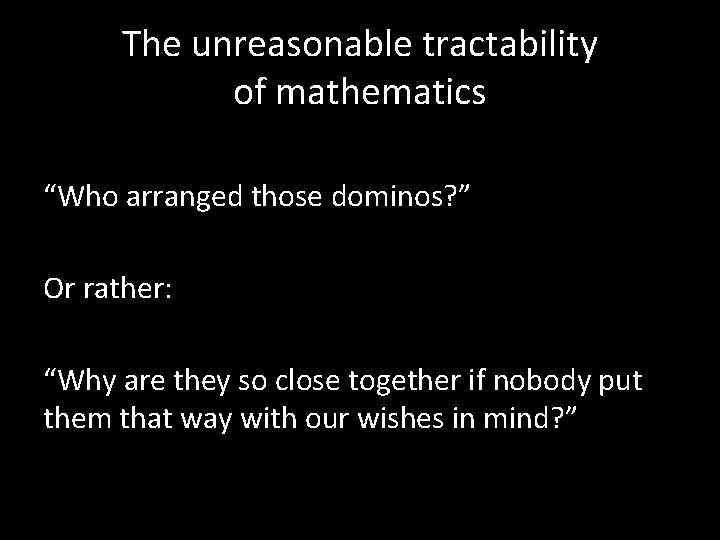 The unreasonable tractability of mathematics

“Who arranged those dominos?”

Or rather:

“Why are they so close together if nobody put them that way with our wishes in mind?”